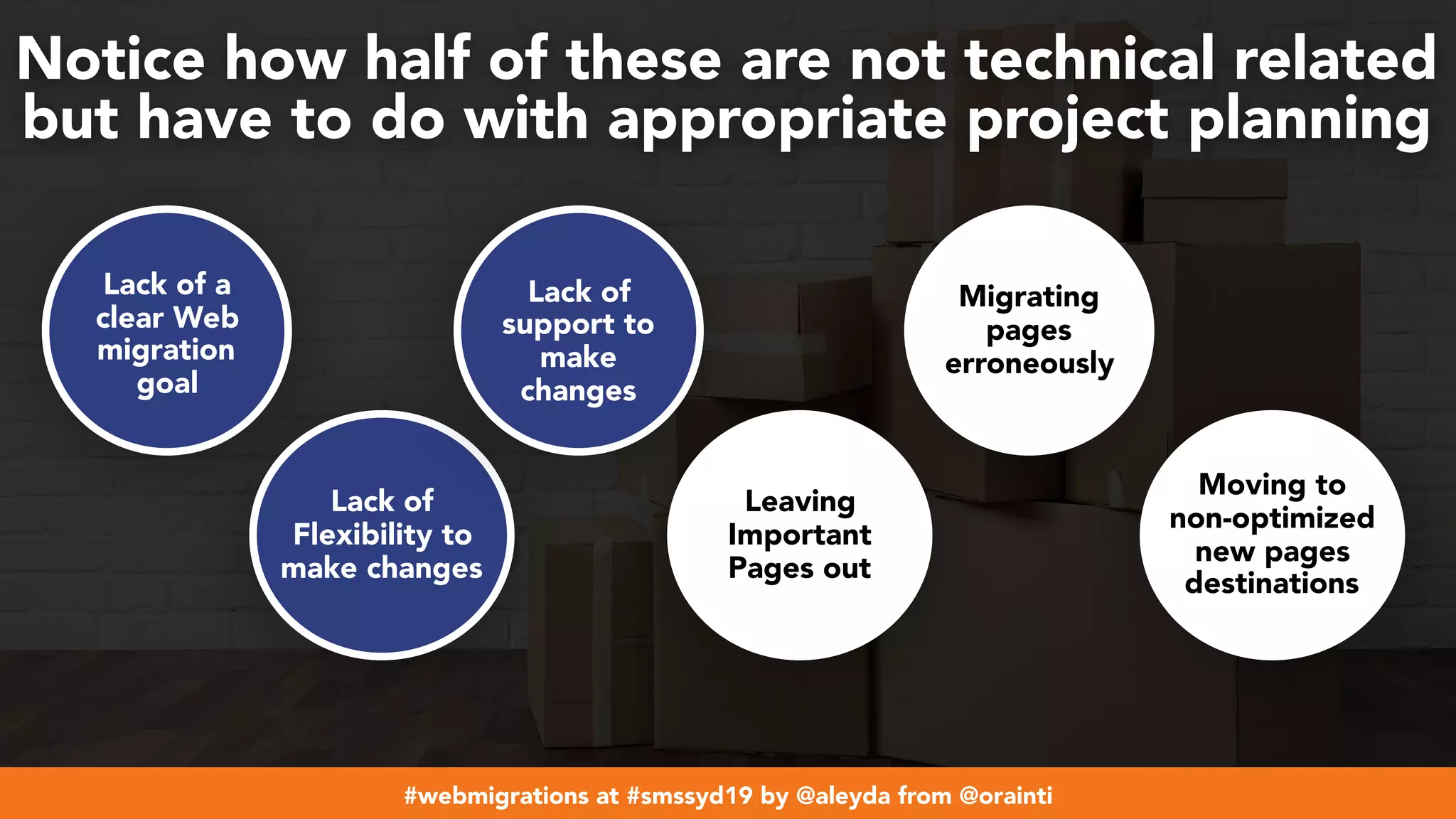 Notice how half of these are not technical related but have to do with appropriate project planning

Lack of a clear Web migration goal

Lack of Flexibility to make changes

Lack of support to make changes

Leaving Important Pages out

Migrating pages erroneously

Moving to non-optimized new pages destinations

#webmigrations at #smssyd19 by @aleyda from @orainti